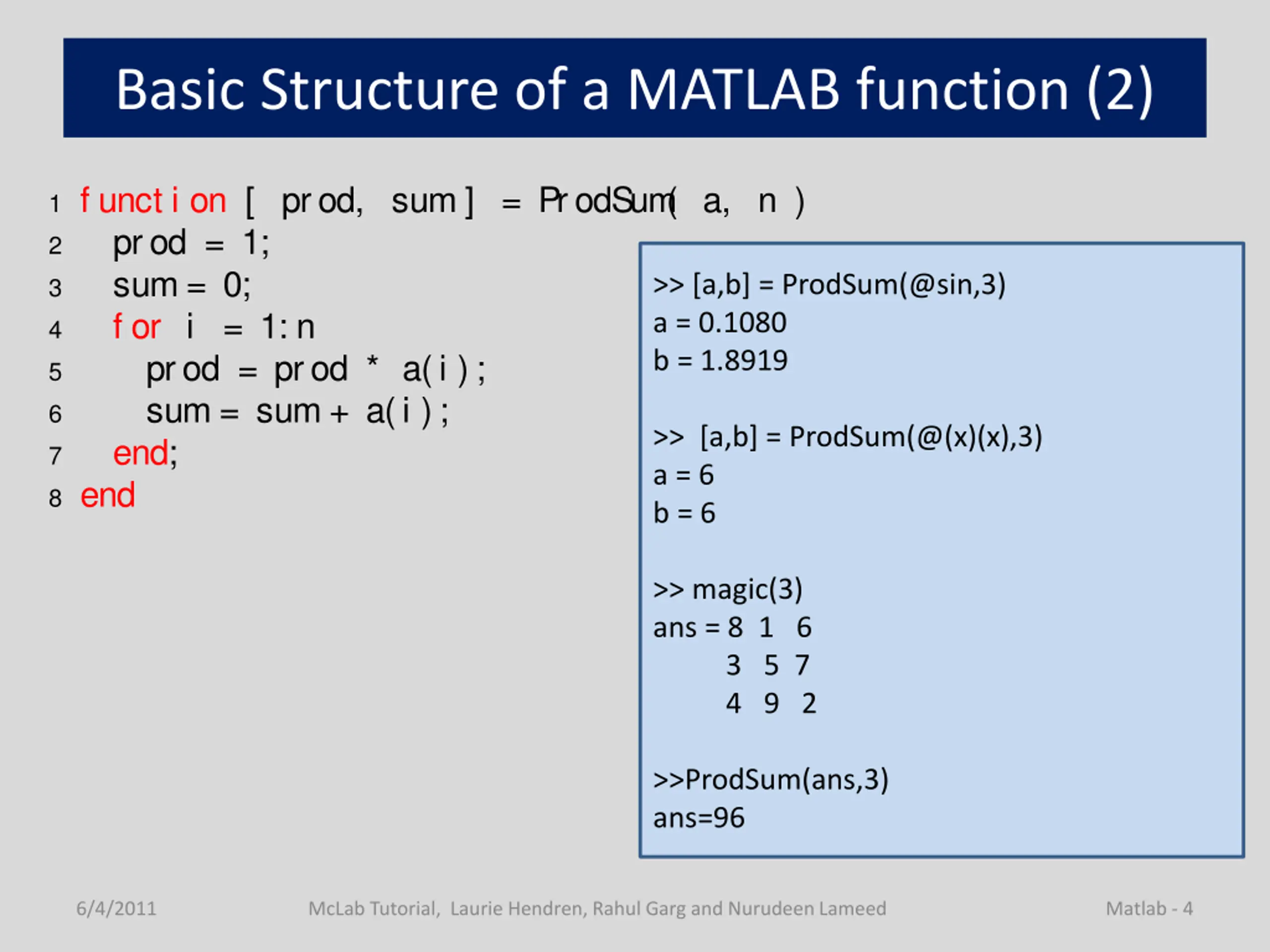 Basic Structure of a MATLAB function (2)

1 function [ prod, sum ] = ProdSum( a, n )
2 prod = 1;
3 sum = 0;
4 for i = 1:n
5 prod = prod * a(i);
6 sum = sum + a(i);
7 end;
8 end

>> [a,b] = ProdSum(@sin,3)
a = 0.1080
b = 1.8919

>> [a,b] = ProdSum(@(x)(x),3)
a = 6
b = 6

>> magic(3)
ans = 8 1 6
3 5 7
4 9 2

>>ProdSum(ans,3)
ans=96

6/4/2011 McLab Tutorial, Laurie Hendren, Rahul Garg and Nurudeen Lameed Matlab - 4